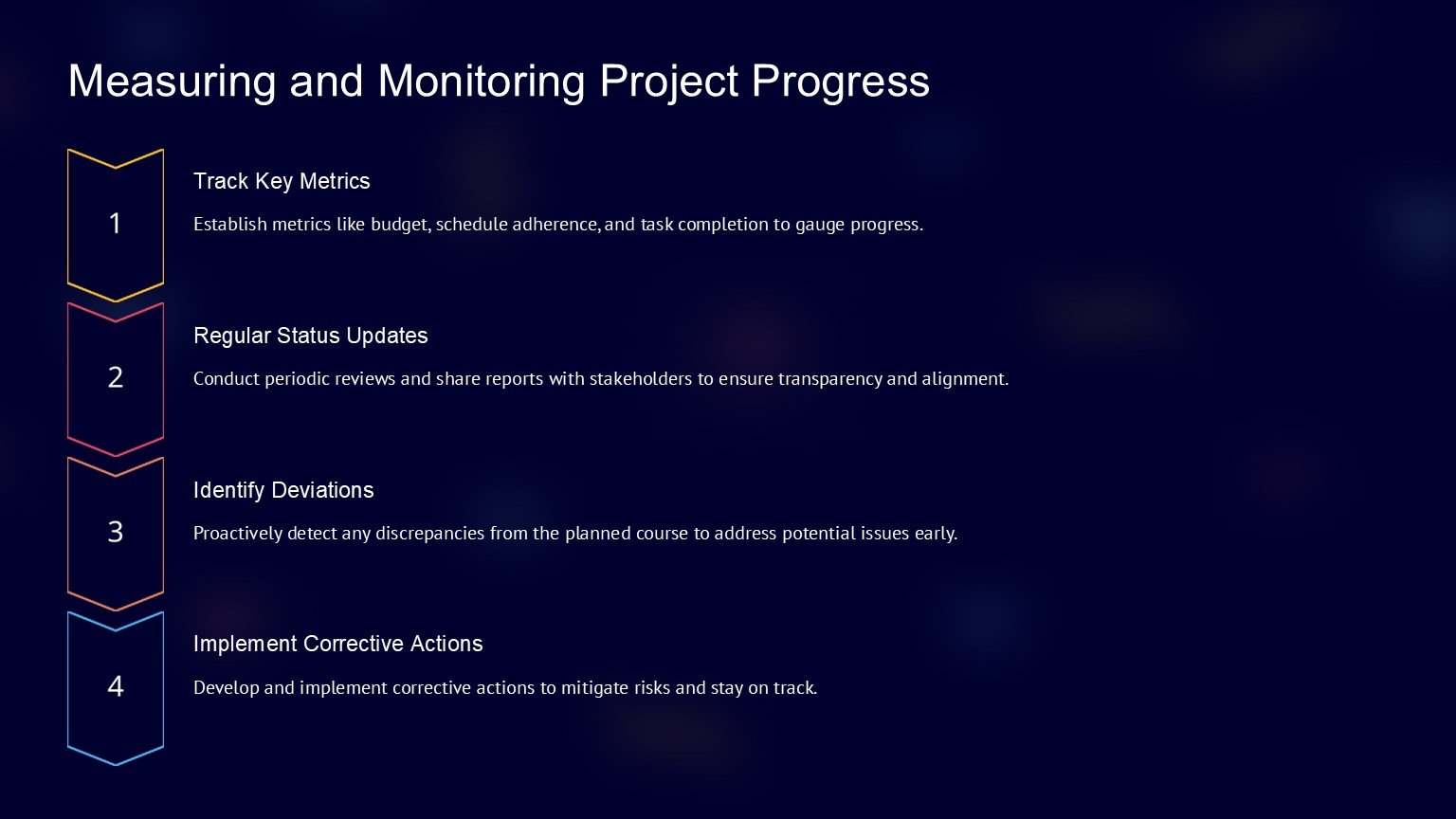 Measuring and Monitoring Project Progress

1

Track Key Metrics

Establish metrics like budget, schedule adherence, and task completion to gauge progress.

2

Regular Status Updates

Conduct periodic reviews and share reports with stakeholders to ensure transparency and alignment.

3

Identify Deviations

Proactively detect any discrepancies from the planned course to address potential issues early.

4

Implement Corrective Actions

Develop and implement corrective actions to mitigate risks and stay on track.